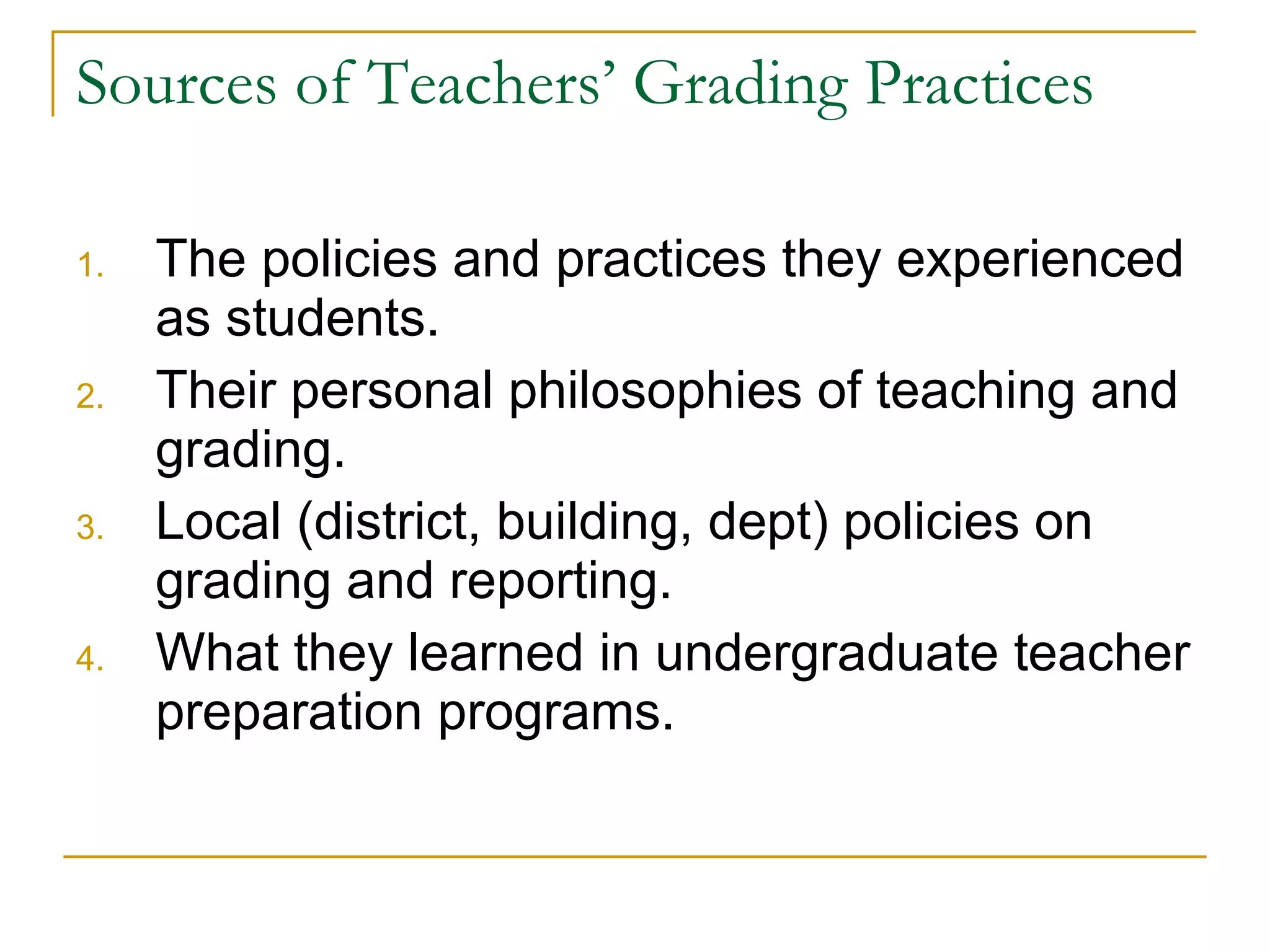 Sources of Teachers' Grading Practices

1. The policies and practices they experienced as students.
2. Their personal philosophies of teaching and grading.
3. Local (district, building, dept) policies on grading and reporting.
4. What they learned in undergraduate teacher preparation programs.